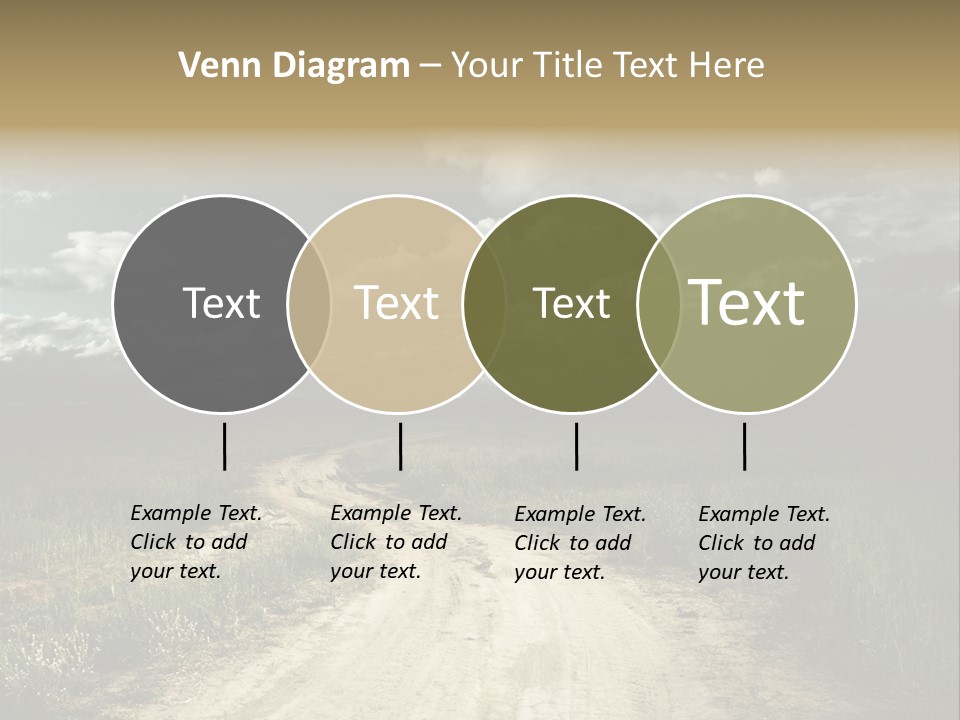 Venn Diagram – Your Title Text Here

Text

Text

Text

Text

Example Text. Click to add your text.

Example Text. Click to add your text.

Example Text. Click to add your text.

Example Text. Click to add your text.